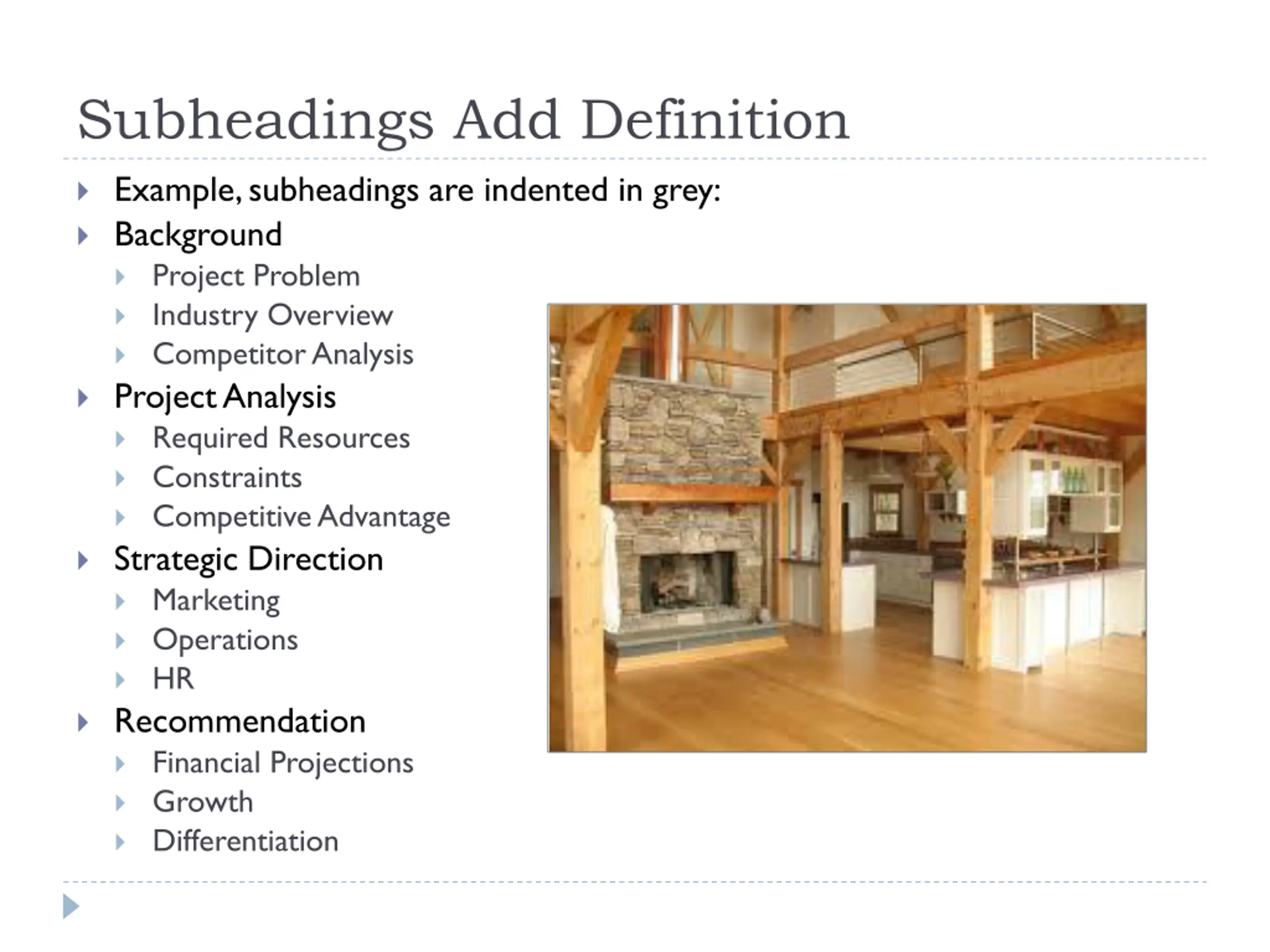 Subheadings Add Definition

Example, subheadings are indented in grey:

Background

Project Problem

Industry Overview

Competitor Analysis

Project Analysis

Required Resources

Constraints

Competitive Advantage

Strategic Direction

Marketing

Operations

HR

Recommendation

Financial Projections

Growth

Differentiation